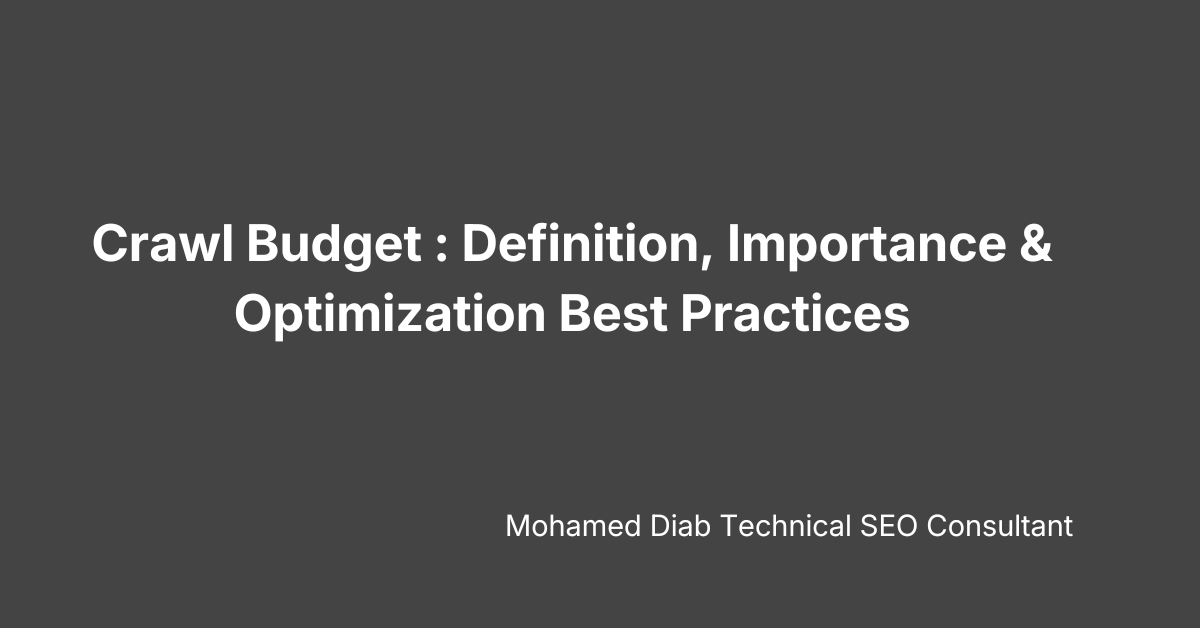 Crawl Budget : Definition, Importance & Optimization Best Practices

Mohamed Diab Technical SEO Consultant